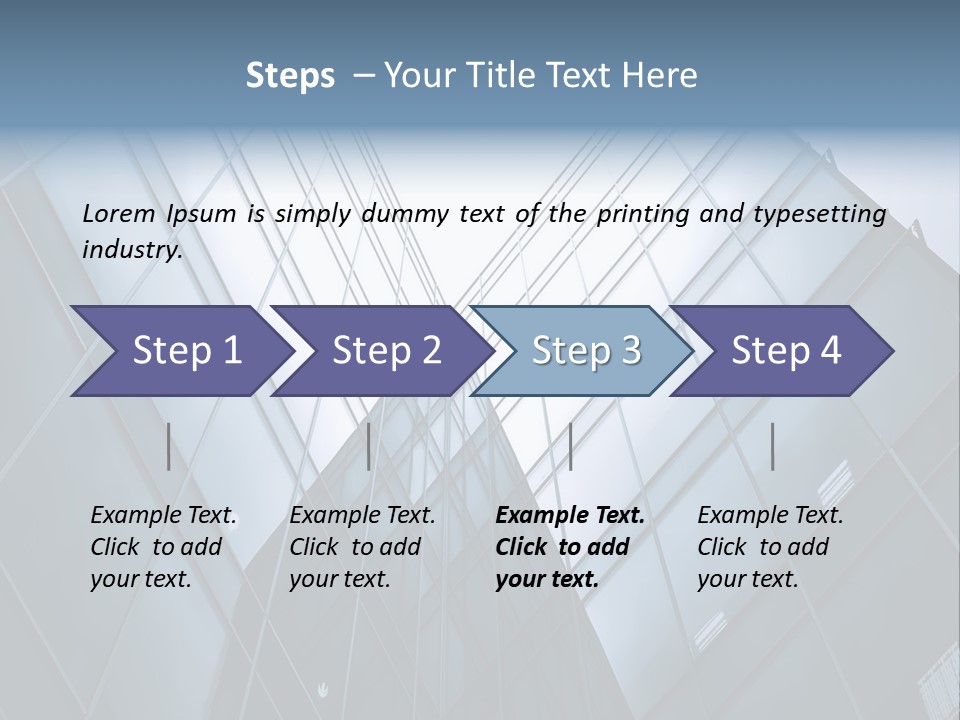 Steps – Your Title Text Here

Lorem Ipsum is simply dummy text of the printing and typesetting industry.

Step 1

Step 2

Step 3

Step 4

Example Text. Click to add your text.

Example Text. Click to add your text.

Example Text. Click to add your text.

Example Text. Click to add your text.